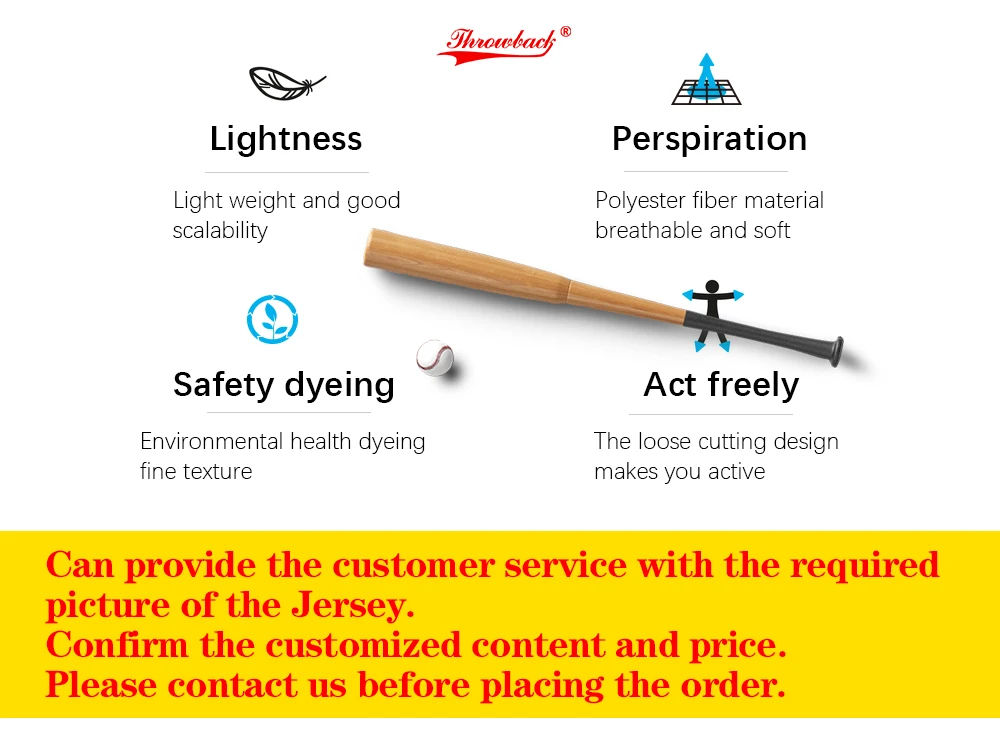 Throwback®

Lightness

Light weight and good scalability

Perspiration

Polyester fiber material breathable and soft

Safety dyeing

Environmental health dyeing fine texture

Act freely

The loose cutting design makes you active

Can provide the customer service with the required picture of the Jersey.
Confirm the customized content and price.
Please contact us before placing the order.